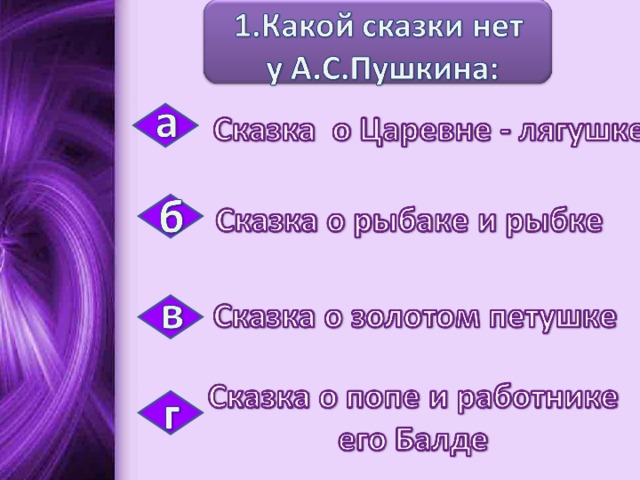 1.Какой сказки нет у А.С.Пушкина:

а Сказка о Царевне - лягушке

б Сказка о рыбаке и рыбке

в Сказка о золотом петушке

г Сказка о попе и работнике его Балде